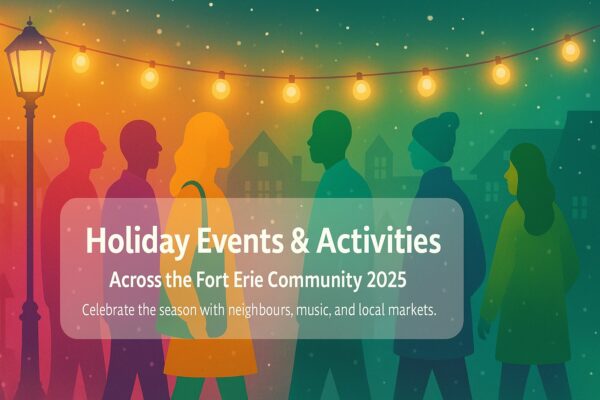 Holiday Events & Activities

Across the Fort Erie Community 2025

Celebrate the season with neighbours, music, and local markets.